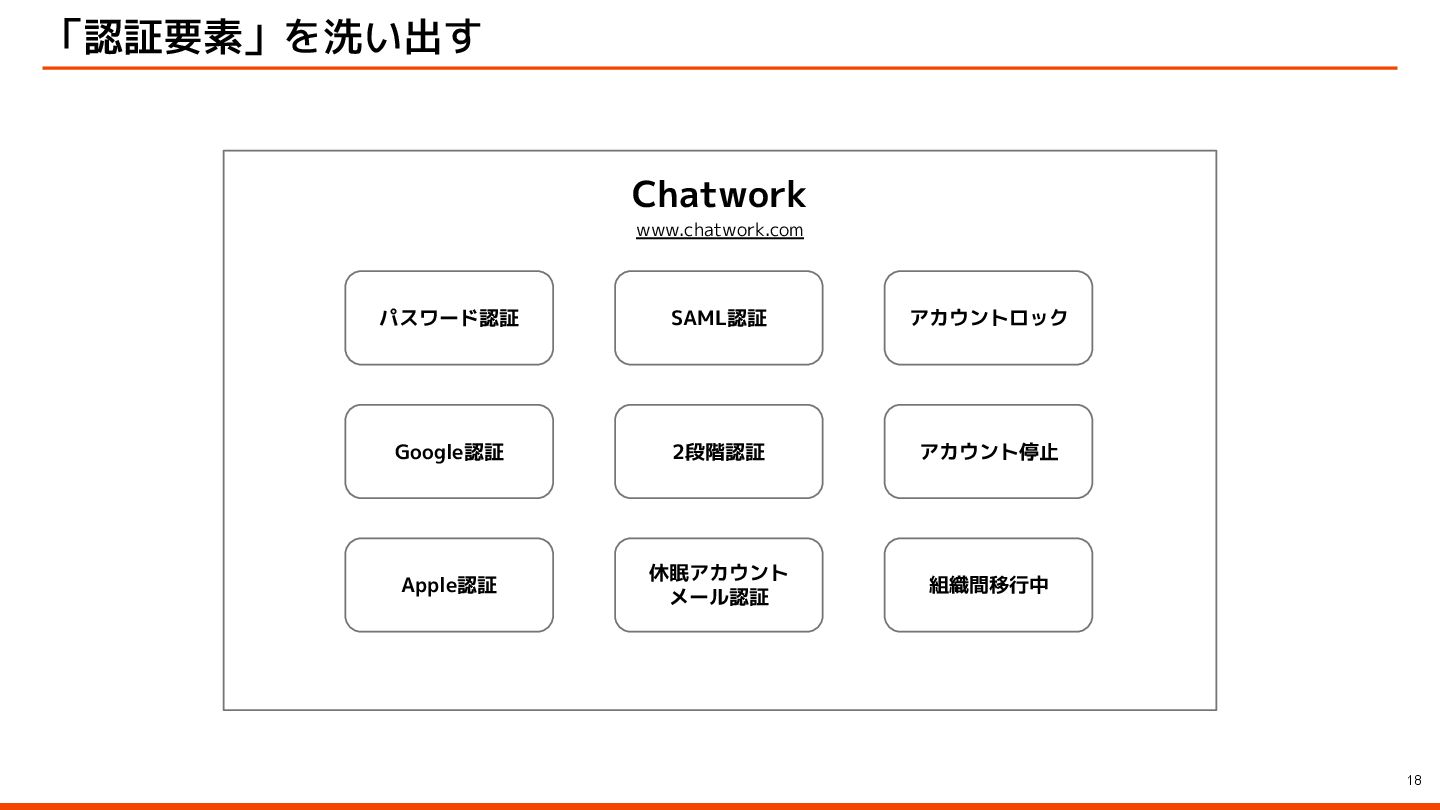 「認証要素」を洗い出す

Chatwork
www.chatwork.com

パスワード認証

SAML認証

アカウントロック

Google認証

2段階認証

アカウント停止

Apple認証

休眠アカウント
メール認証

組織間移行中

18